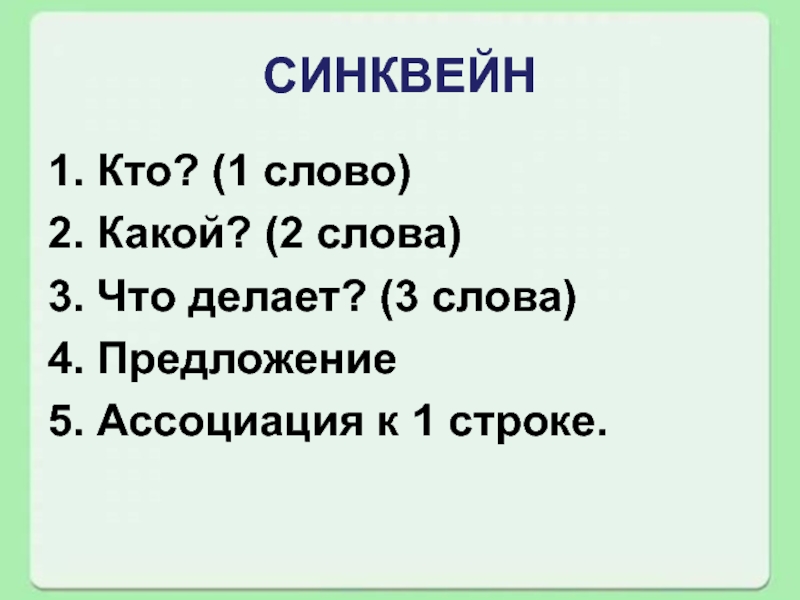 СИНКВЕЙН

1. Кто? (1 слово)
2. Какой? (2 слова)
3. Что делает? (3 слова)
4. Предложение
5. Ассоциация к 1 строке.